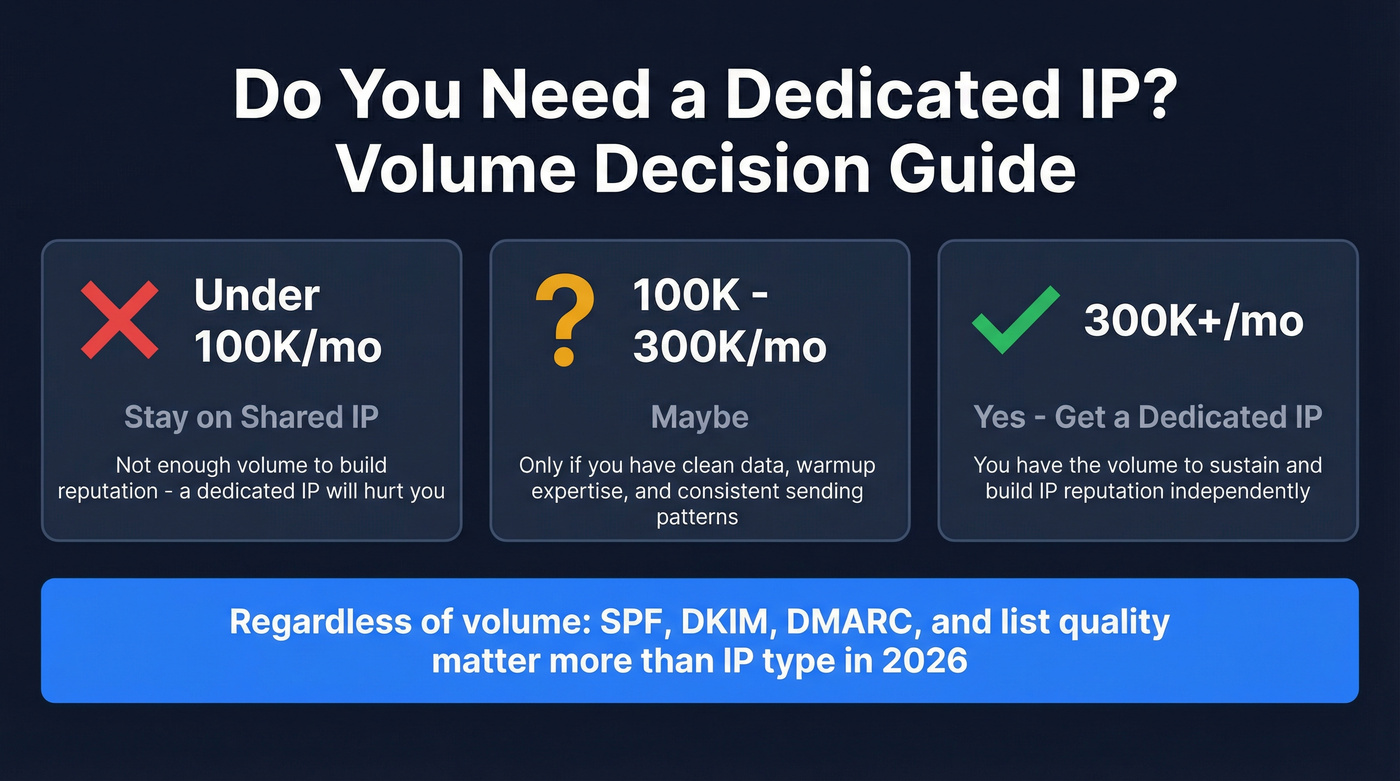 Do You Need a Dedicated IP?
Volume Decision Guide

Under 100K/mo

Stay on Shared IP

Not enough volume to build reputation - a dedicated IP will hurt you

?

100K - 300K/mo

Maybe

Only if you have clean data, warmup expertise, and consistent sending patterns

300K+/mo

Yes - Get a Dedicated IP

You have the volume to sustain and build IP reputation independently

Regardless of volume: SPF, DKIM, DMARC, and list quality matter more than IP type in 2026